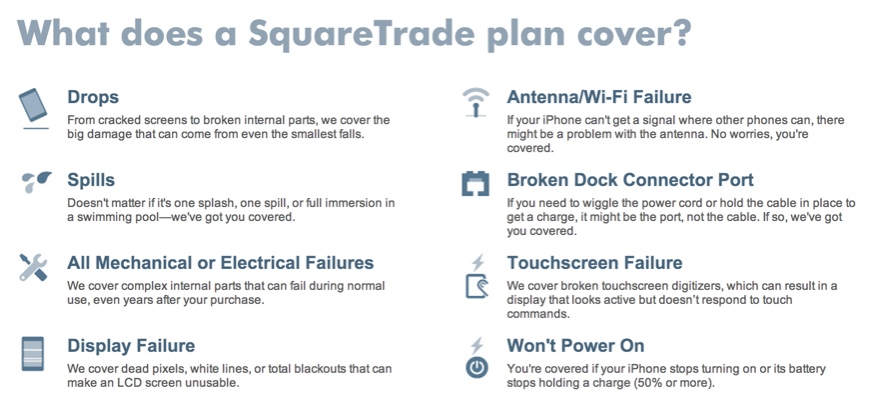 What does a SquareTrade plan cover?

Drops
From cracked screens to broken internal parts, we cover the big damage that can come from even the smallest falls.

Spills
Doesn't matter if it's one splash, one spill, or full immersion in a swimming pool—we've got you covered.

All Mechanical or Electrical Failures
We cover complex internal parts that can fail during normal use, even years after your purchase.

Display Failure
We cover dead pixels, white lines, or total blackouts that can make an LCD screen unusable.

Antenna/Wi-Fi Failure
If your iPhone can't get a signal where other phones can, there might be a problem with the antenna. No worries, you're covered.

Broken Dock Connector Port
If you need to wiggle the power cord or hold the cable in place to get a charge, it might be the port, not the cable. If so, we've got you covered.

Touchscreen Failure
We cover broken touchscreen digitizers, which can result in a display that looks active but doesn't respond to touch commands.

Won't Power On
You're covered if your iPhone stops turning on or its battery stops holding a charge (50% or more).